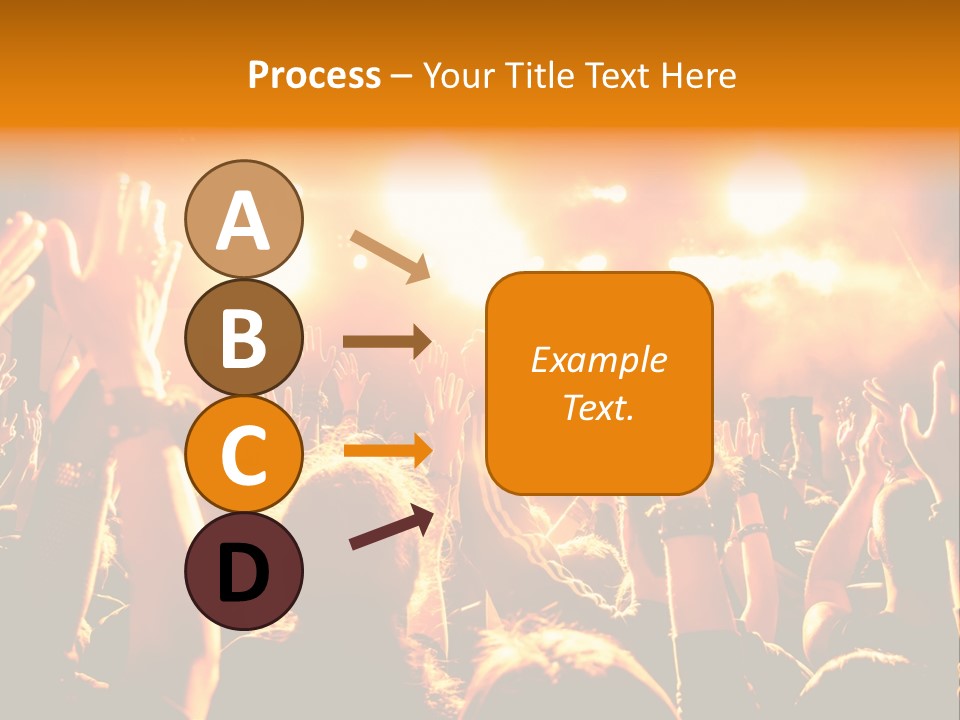 Process – Your Title Text Here

A

B

C

D

Example Text.